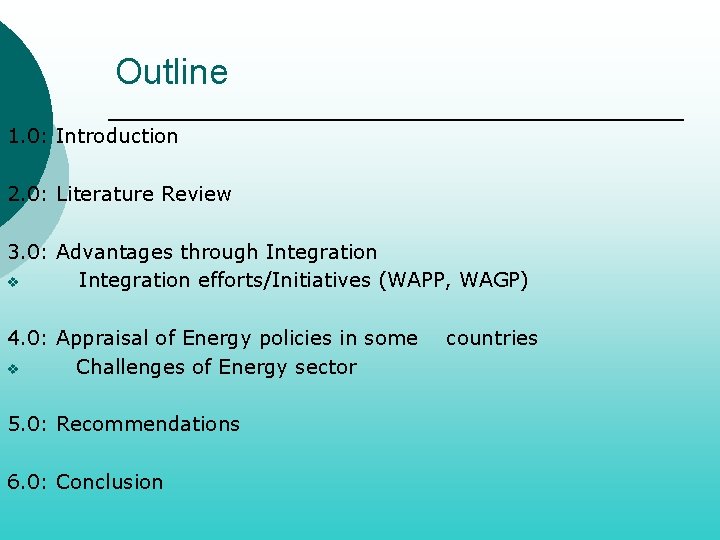 Outline

1.0: Introduction

2.0: Literature Review

3.0: Advantages through Integration
❖ Integration efforts/Initiatives (WAPP, WAGP)

4.0: Appraisal of Energy policies in some countries
❖ Challenges of Energy sector

5.0: Recommendations

6.0: Conclusion